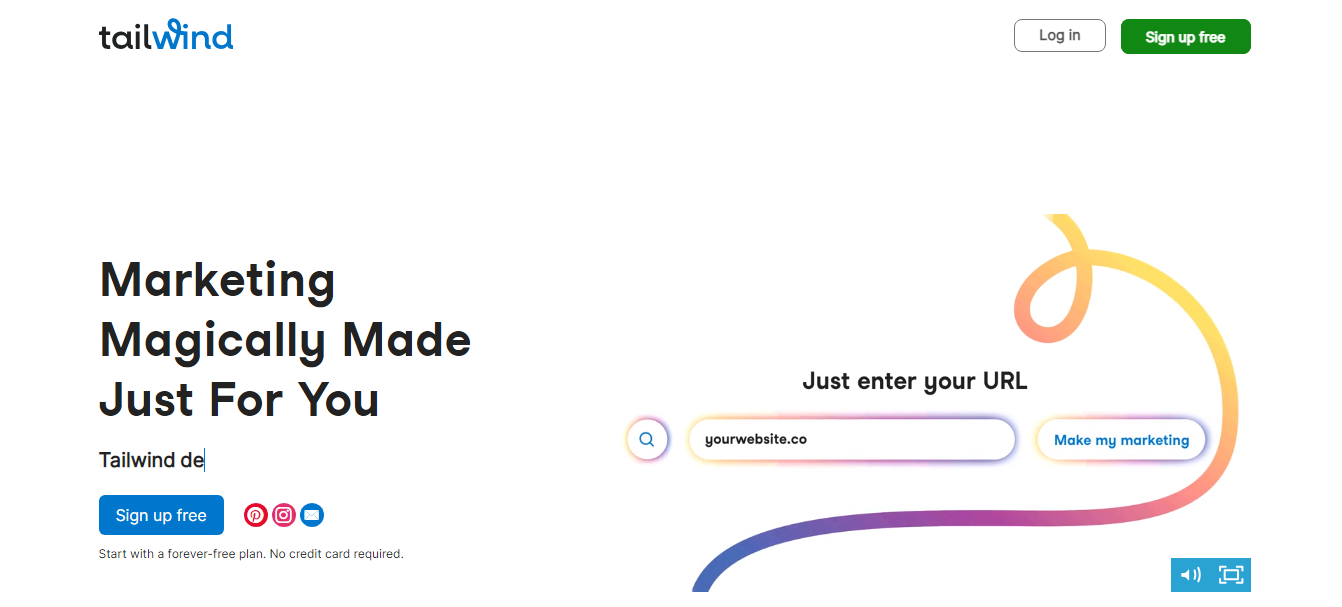 tailwind

Log in

Sign up free

Marketing Magically Made Just For You

Tailwind de

Sign up free

Start with a forever-free plan. No credit card required.

Just enter your URL

yourwebsite.co

Make my marketing